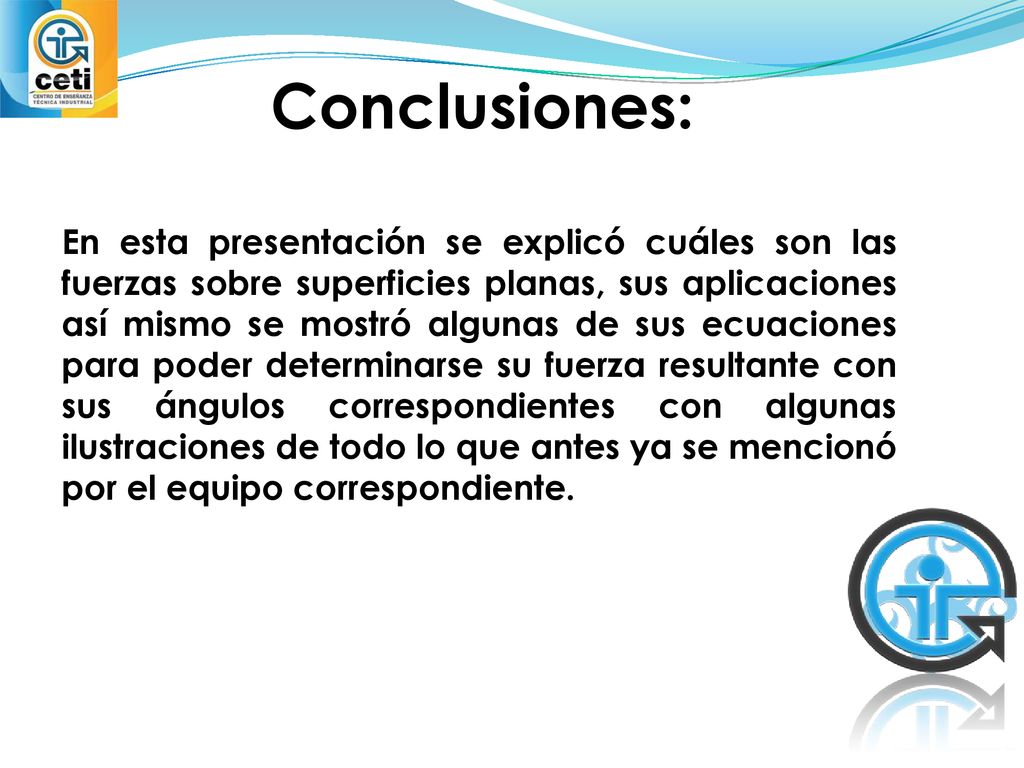 ceti
CENTRO DE ENSEÑANZA TÉCNICA INDUSTRIAL

Conclusiones:

En esta presentación se explicó cuáles son las fuerzas sobre superficies planas, sus aplicaciones así mismo se mostró algunas de sus ecuaciones para poder determinarse su fuerza resultante con sus ángulos correspondientes con algunas ilustraciones de todo lo que antes ya se mencionó por el equipo correspondiente.